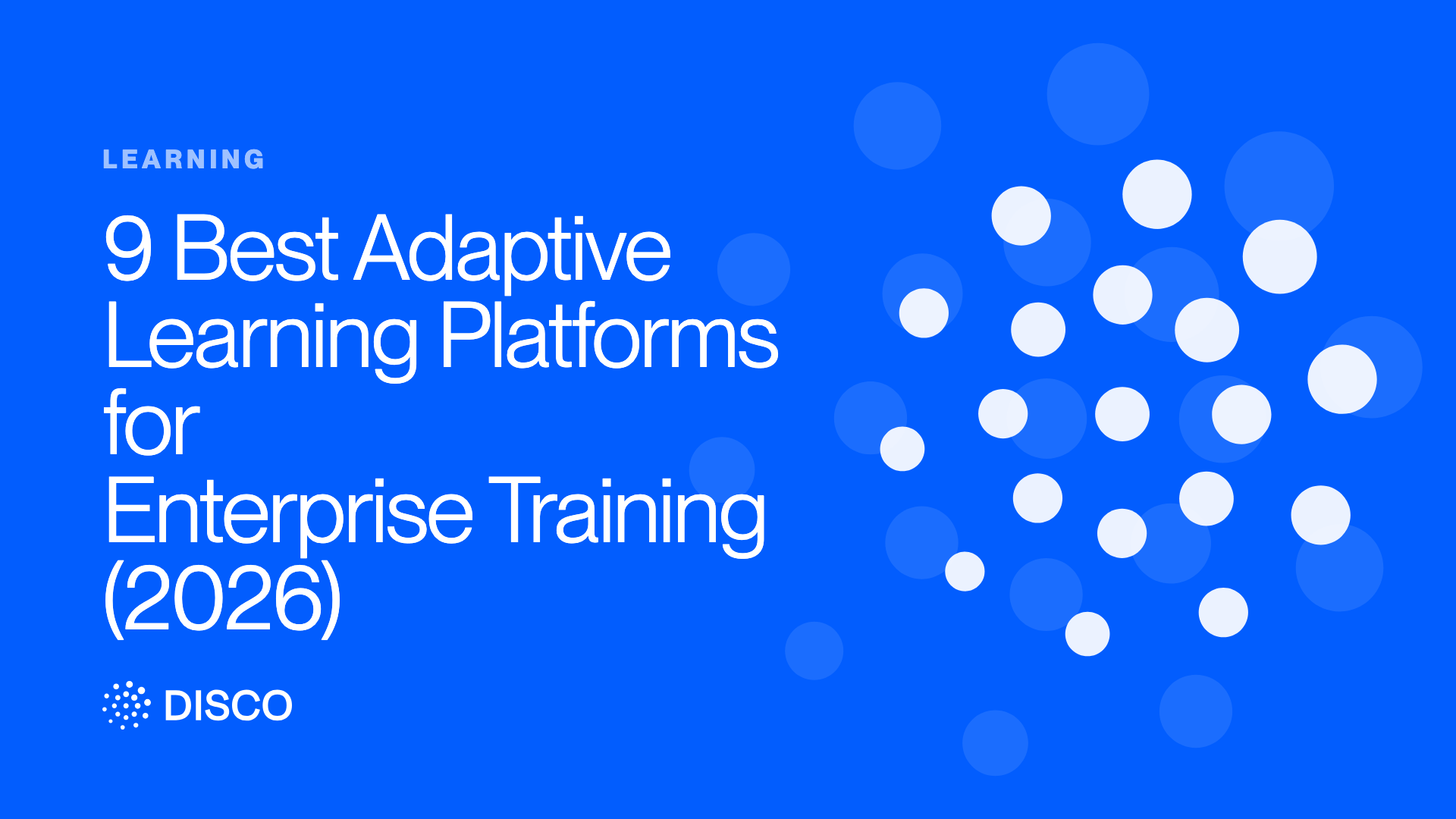 LEARNING

9 Best Adaptive Learning Platforms for Enterprise Training (2026)

DISCO